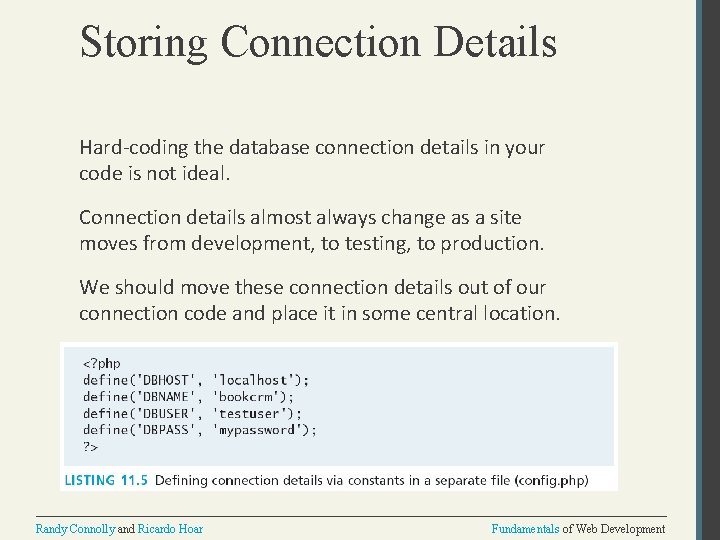 Storing Connection Details

Hard-coding the database connection details in your code is not ideal.

Connection details almost always change as a site moves from development, to testing, to production.

We should move these connection details out of our connection code and place it in some central location.

<?php
define('DBHOST', 'localhost');
define('DBNAME', 'bookcrm');
define('DBUSER', 'testuser');
define('DBPASS', 'mypassword');
?>

LISTING 11.5 Defining connection details via constants in a separate file (config.php)

Randy Connolly and Ricardo Hoar

Fundamentals of Web Development